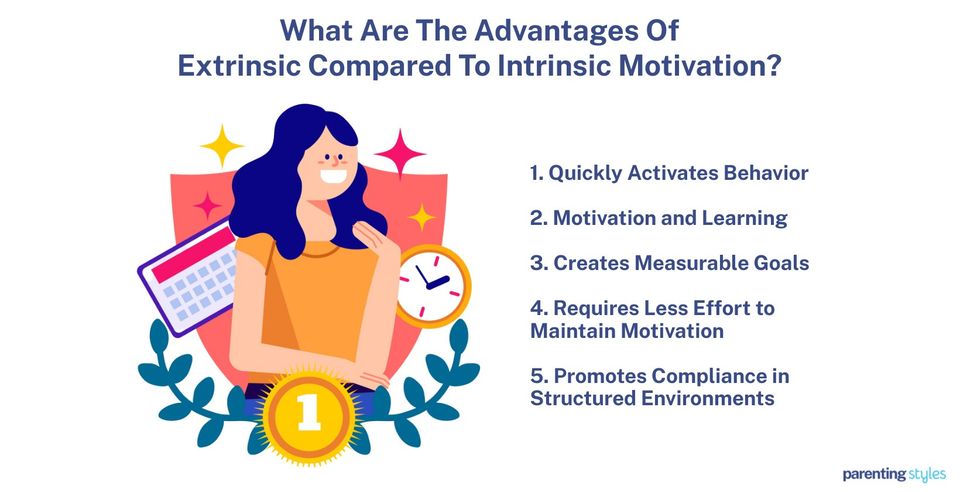 What Are The Advantages Of Extrinsic Compared To Intrinsic Motivation?

1

1. Quickly Activates Behavior

2. Motivation and Learning

3. Creates Measurable Goals

4. Requires Less Effort to Maintain Motivation

5. Promotes Compliance in Structured Environments

parenting styles